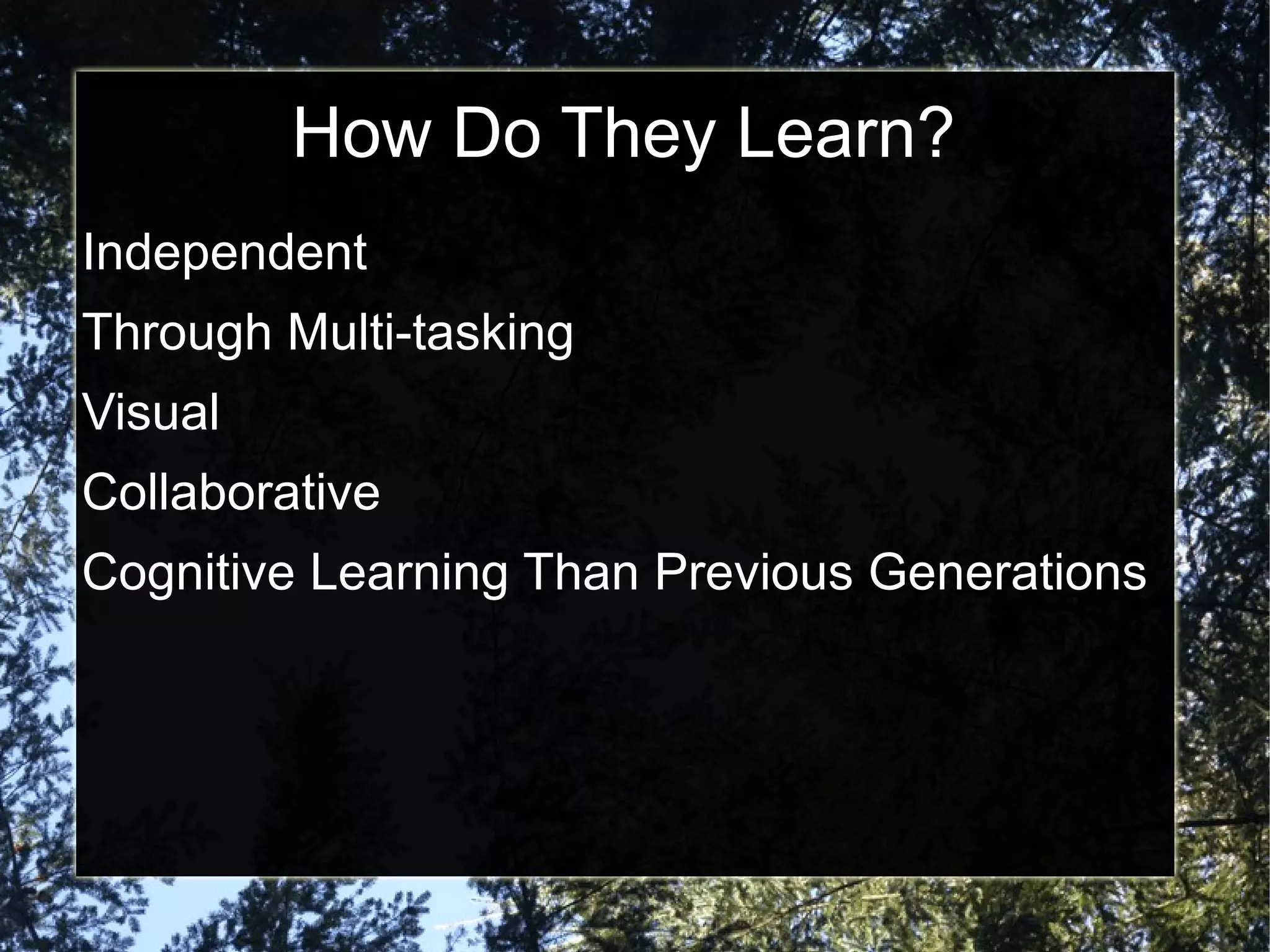 How Do They Learn?

Independent

Through Multi-tasking

Visual

Collaborative

Cognitive Learning Than Previous Generations